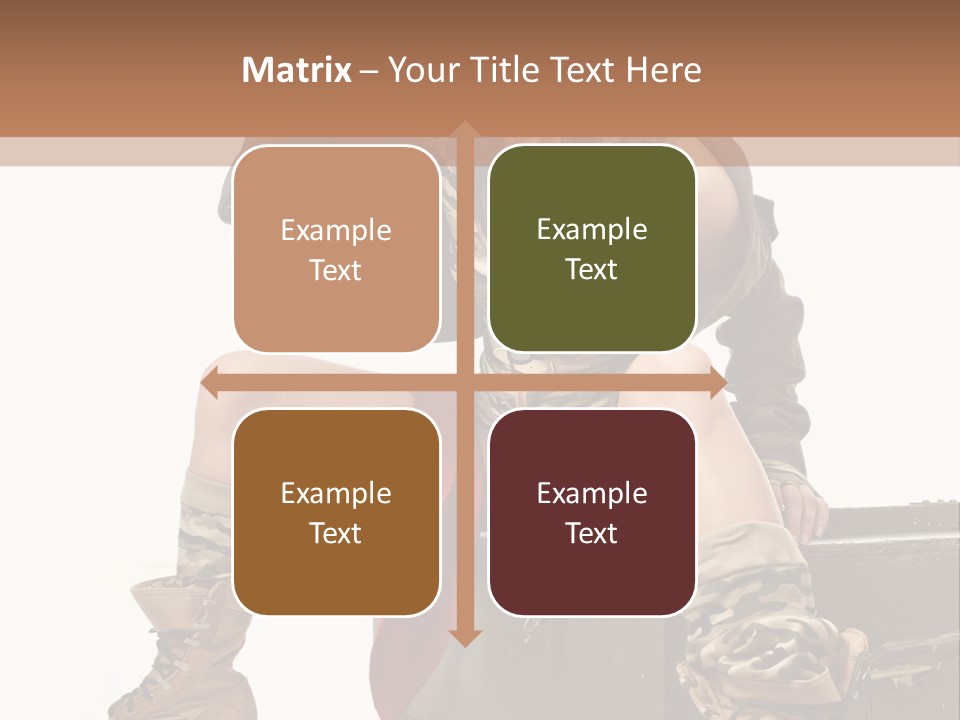 Matrix – Your Title Text Here

Example Text

Example Text

Example Text

Example Text